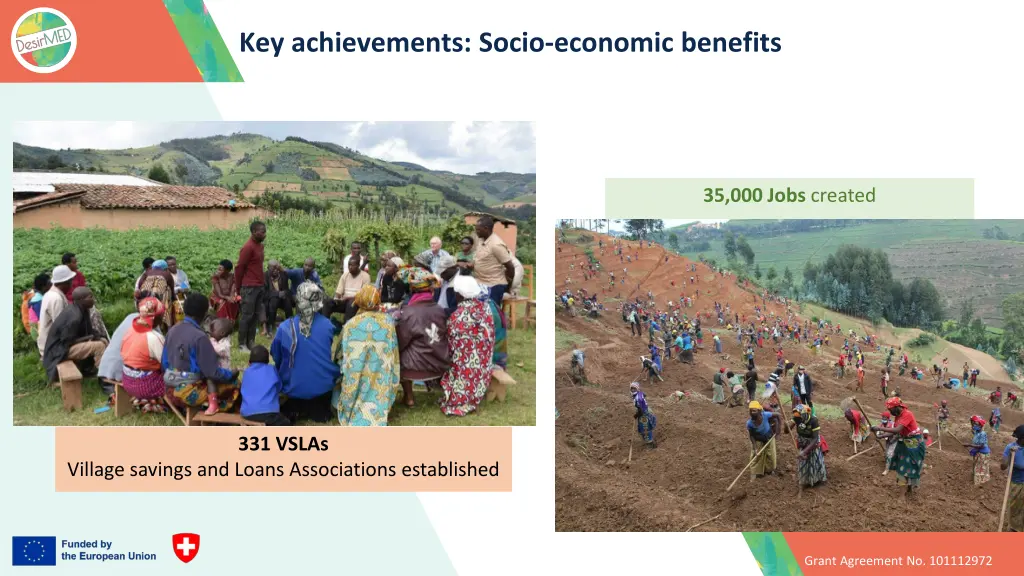 DesirMED

Key achievements: Socio-economic benefits

35,000 Jobs created

331 VSLAs
Village savings and Loans Associations established

Funded by the European Union

Grant Agreement No. 101112972